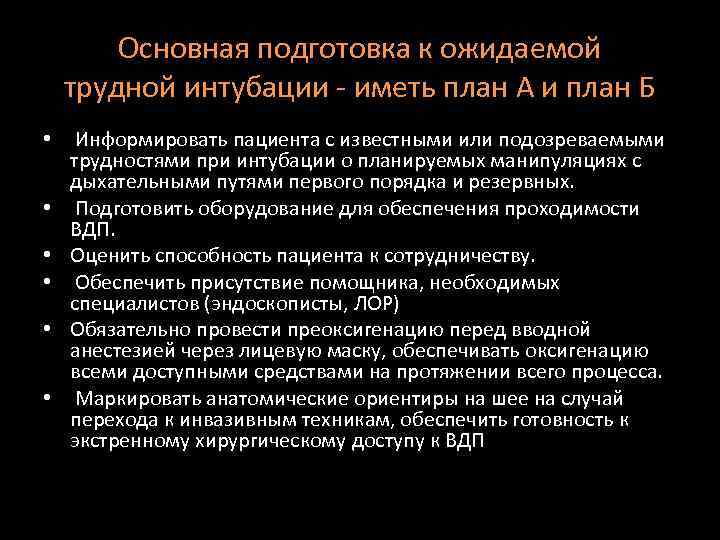 Основная подготовка к ожидаемой трудной интубации - иметь план А и план Б

• Информировать пациента с известными или подозреваемыми трудностями при интубации о планируемых манипуляциях с дыхательными путями первого порядка и резервных.
• Подготовить оборудование для обеспечения проходимости ВДП.
• Оценить способность пациента к сотрудничеству.
• Обеспечить присутствие помощника, необходимых специалистов (эндоскописты, ЛОР)
• Обязательно провести преоксигенацию перед вводной анестезией через лицевую маску, обеспечивать оксигенацию всеми доступными средствами на протяжении всего процесса.
• Маркировать анатомические ориентиры на шее на случай перехода к инвазивным техникам, обеспечить готовность к экстренному хирургическому доступу к ВДП